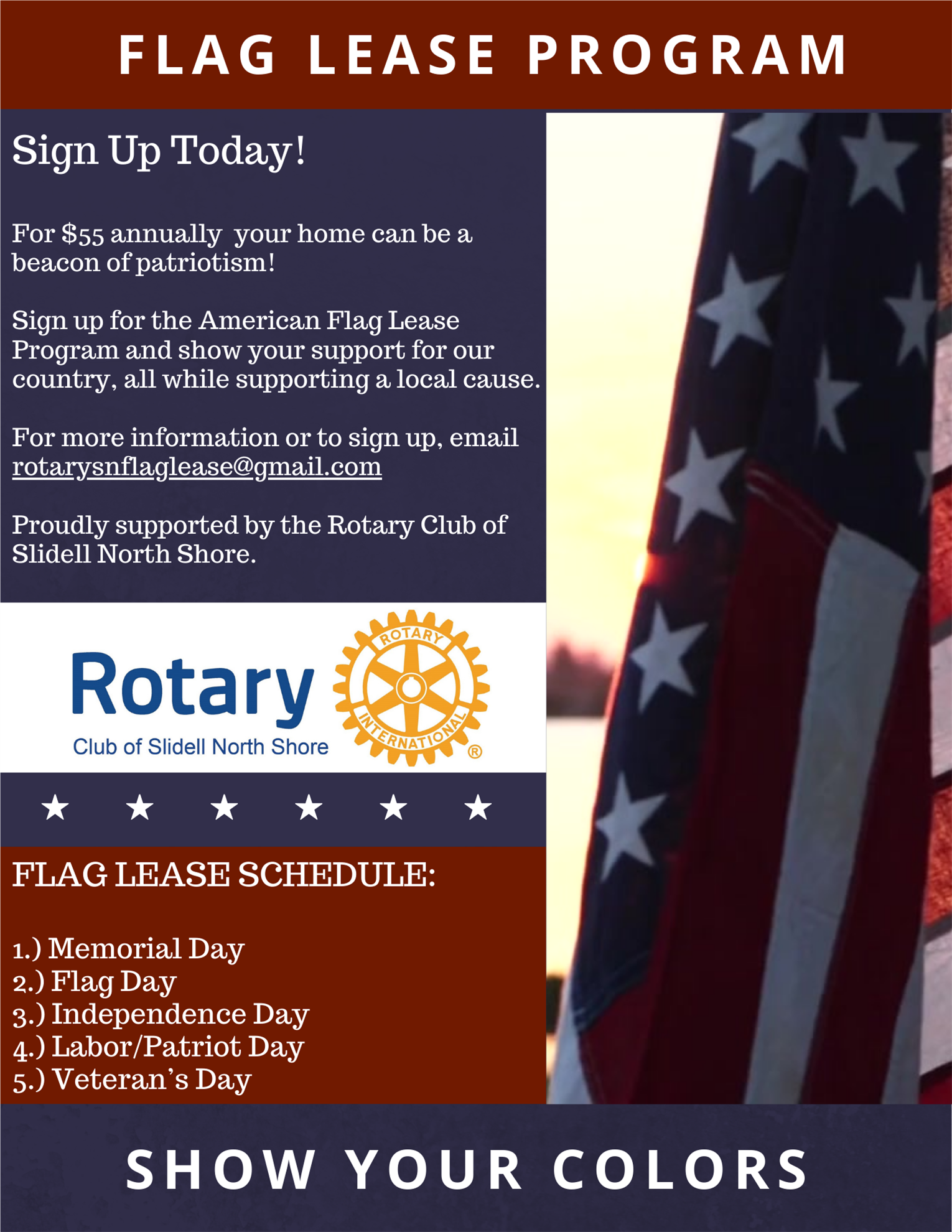 FLAG LEASE PROGRAM

Sign Up Today!

For \$55 annually your home can be a beacon of patriotism!

Sign up for the American Flag Lease Program and show your support for our country, all while supporting a local cause.

For more information or to sign up, email rotarysnflaglease@gmail.com

Proudly supported by the Rotary Club of Slidell North Shore.

Rotary
Club of Slidell North Shore

ROTARY
INTERNATIONAL
®

★ ★ ★ ★ ★ ★

FLAG LEASE SCHEDULE:

1.) Memorial Day
2.) Flag Day
3.) Independence Day
4.) Labor/Patriot Day
5.) Veteran's Day

SHOW YOUR COLORS